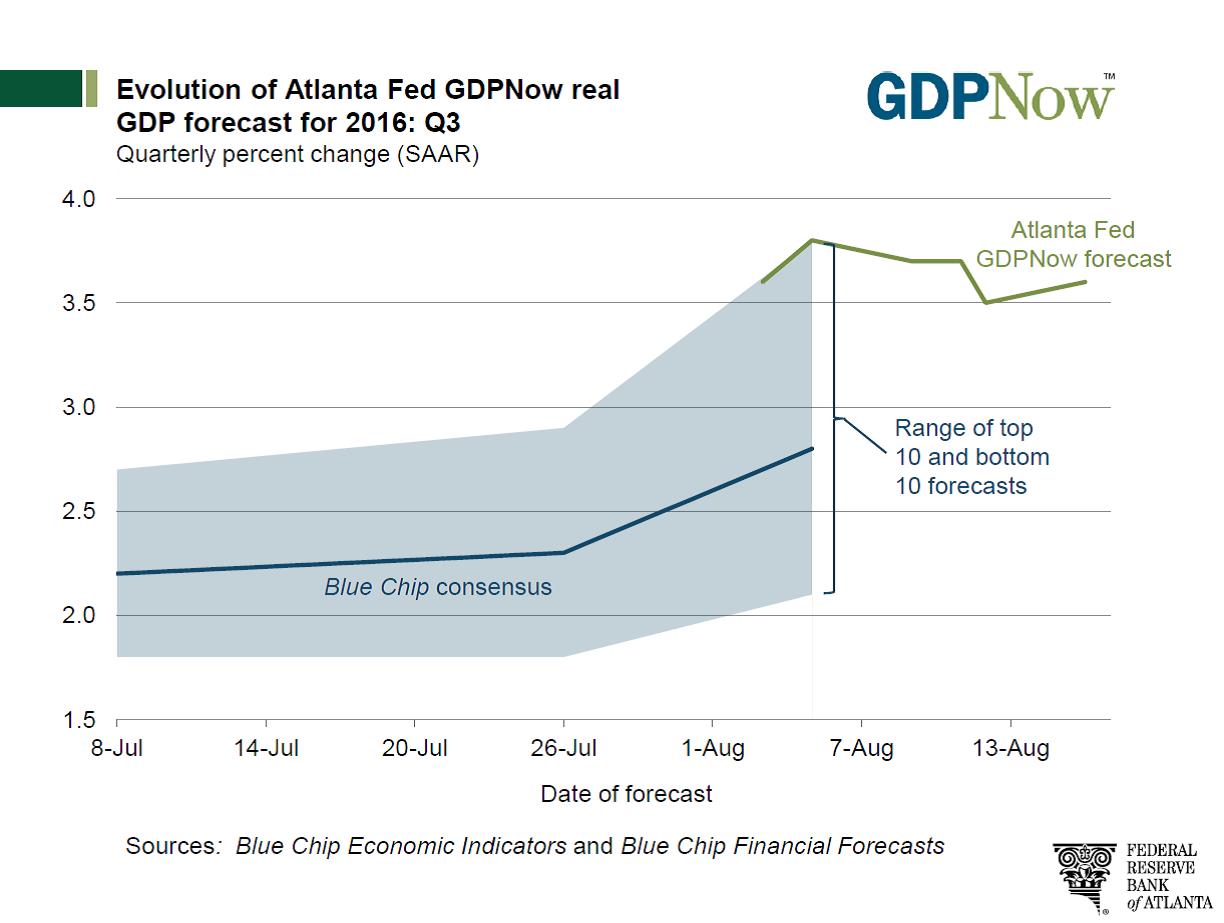 Evolution of Atlanta Fed GDPNow real GDP forecast for 2016: Q3
Quarterly percent change (SAAR)

GDPNow™

4.0
3.5
3.0
2.5
2.0
1.5

Atlanta Fed GDPNow forecast

Range of top 10 and bottom 10 forecasts

Blue Chip consensus

8-Jul
14-Jul
20-Jul
26-Jul
1-Aug
7-Aug
13-Aug

Date of forecast

Sources: Blue Chip Economic Indicators and Blue Chip Financial Forecasts

FEDERAL RESERVE BANK of ATLANTA